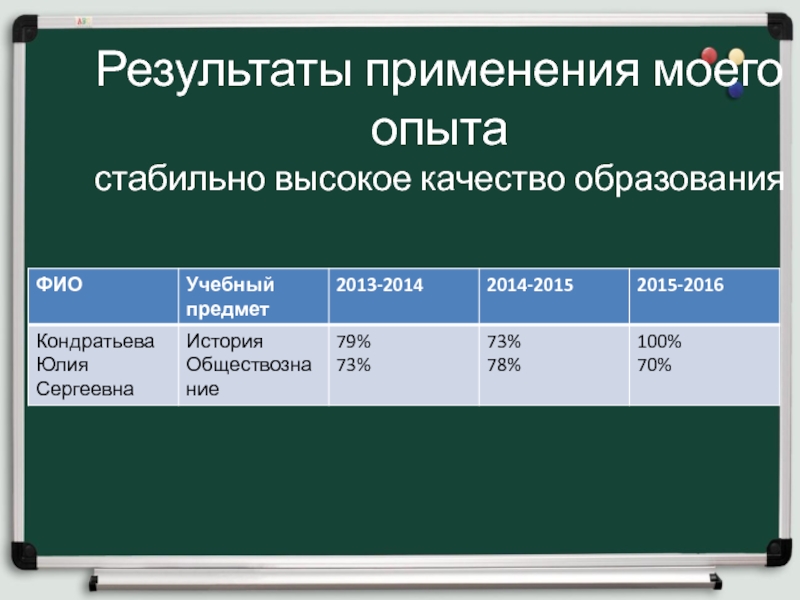 Результаты применения моего опыта
стабильно высокое качество образования

| ФИО | Учебный предмет | 2013-2014 | 2014-2015 | 2015-2016 |
|---|---|---|---|---|
| Кондратьева Юлия Сергеевна | История Обществознание | 79% 73% | 73% 78% | 100% 70% |